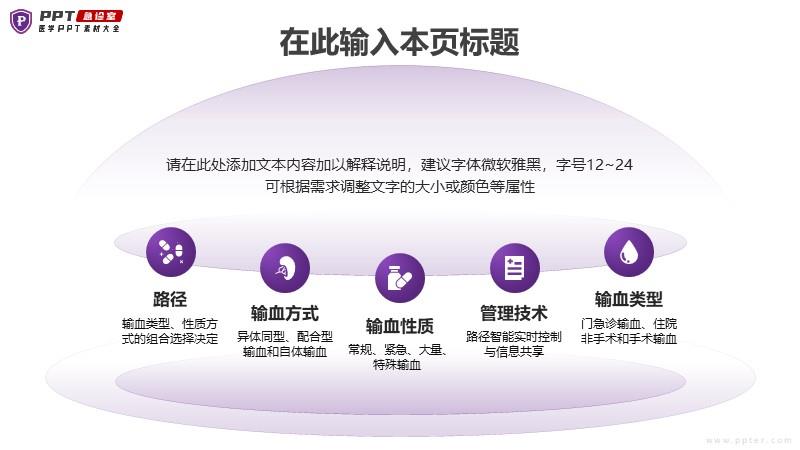 PPT 急诊室
医学PPT素材大全

在此输入本页标题

请在此处添加文本内容加以解释说明，建议字体微软雅黑，字号12~24
可根据需求调整文字的大小或颜色等属性

路径
输血类型、性质方式的组合选择决定

输血方式
异体同型、配合型输血和自体输血

输血性质
常规、紧急、大量、特殊输血

管理技术
路径智能实时控制与信息共享

输血类型
门急诊输血、住院非手术和手术输血

www.ppter.com